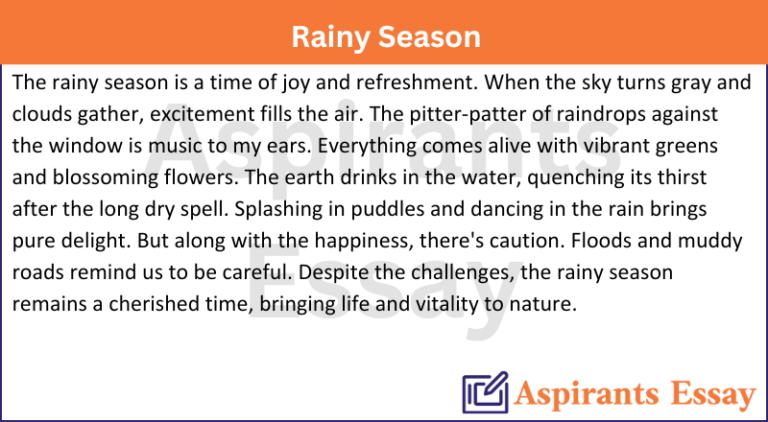 Rainy Season

The rainy season is a time of joy and refreshment. When the sky turns gray and clouds gather, excitement fills the air. The pitter-patter of raindrops against the window is music to my ears. Everything comes alive with vibrant greens and blossoming flowers. The earth drinks in the water, quenching its thirst after the long dry spell. Splashing in puddles and dancing in the rain brings pure delight. But along with the happiness, there's caution. Floods and muddy roads remind us to be careful. Despite the challenges, the rainy season remains a cherished time, bringing life and vitality to nature.

Aspirants Essay

Aspirants Essay